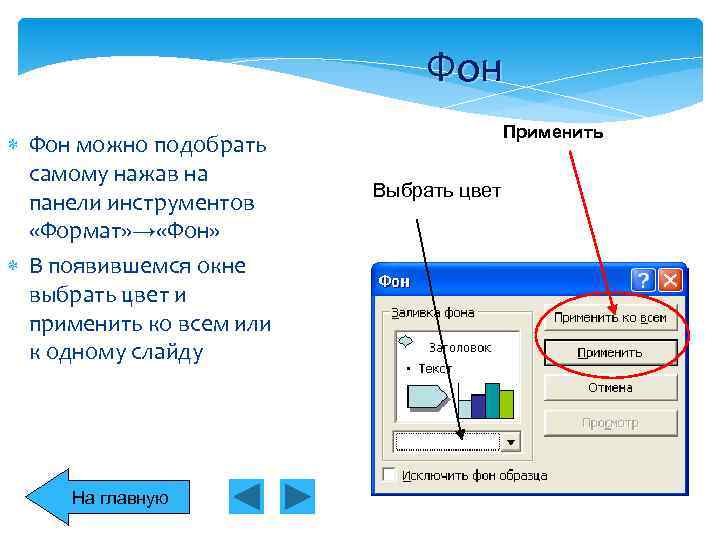 Фон

Фон можно подобрать самому нажав на панели инструментов «Формат»→«Фон»

В появившемся окне выбрать цвет и применить ко всем или к одному слайду

Применить

Выбрать цвет

Фон

Заливка фона

Заголовок

• Текст

Применить ко всем

Применить

Отмена

Просмотр

Исключить фон образца

На главную